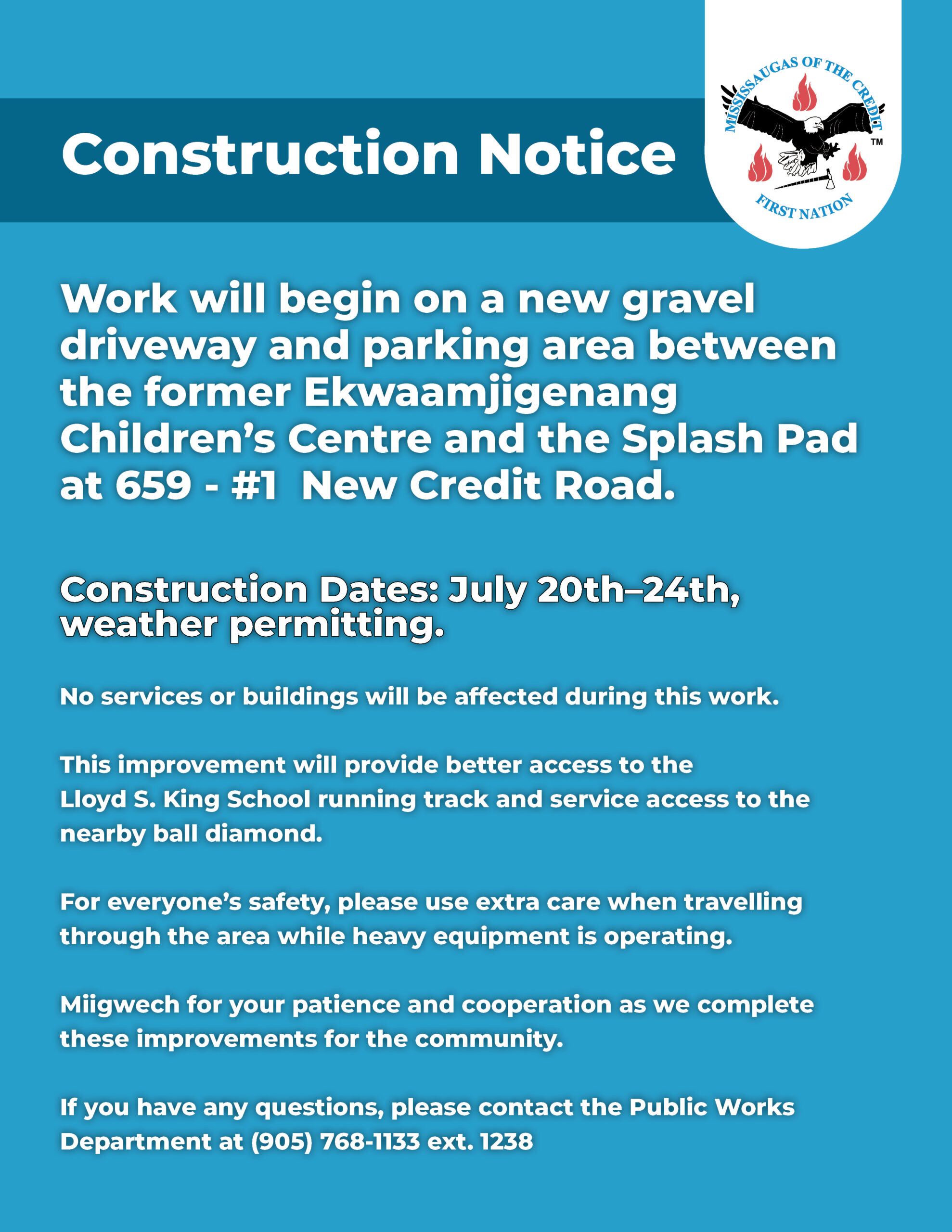 Construction Notice

MISSISSAUGAS OF THE CREDIT
TM
FIRST NATION

Work will begin on a new gravel driveway and parking area between the former Ekwaamjigenang Children's Centre and the Splash Pad at 659 - #1 New Credit Road.

Construction Dates: July 20th–24th, weather permitting.

No services or buildings will be affected during this work.

This improvement will provide better access to the Lloyd S. King School running track and service access to the nearby ball diamond.

For everyone's safety, please use extra care when travelling through the area while heavy equipment is operating.

Miigwech for your patience and cooperation as we complete these improvements for the community.

If you have any questions, please contact the Public Works Department at (905) 768-1133 ext. 1238